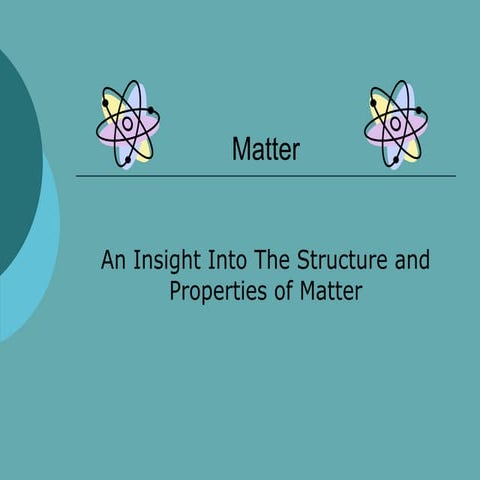 Matter

An Insight Into The Structure and Properties of Matter